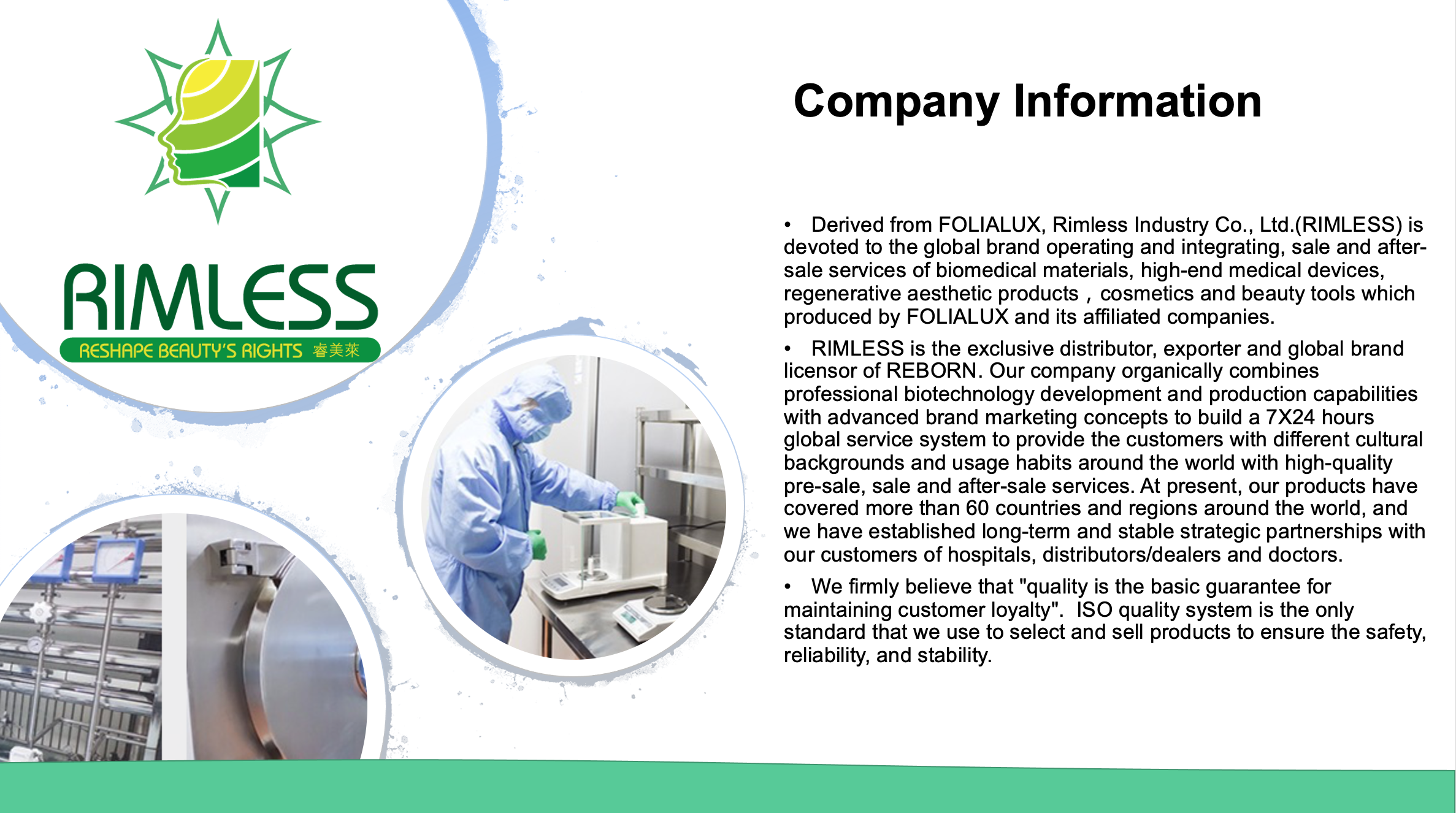 RIMLESS
RESHAPE BEAUTY'S RIGHTS 睿美莱

Company Information

• Derived from FOLIALUX, Rimless Industry Co., Ltd.(RIMLESS) is devoted to the global brand operating and integrating, sale and after-sale services of biomedical materials, high-end medical devices, regenerative aesthetic products，cosmetics and beauty tools which produced by FOLIALUX and its affiliated companies.

• RIMLESS is the exclusive distributor, exporter and global brand licensor of REBORN. Our company organically combines professional biotechnology development and production capabilities with advanced brand marketing concepts to build a 7X24 hours global service system to provide the customers with different cultural backgrounds and usage habits around the world with high-quality pre-sale, sale and after-sale services. At present, our products have covered more than 60 countries and regions around the world, and we have established long-term and stable strategic partnerships with our customers of hospitals, distributors/dealers and doctors.

• We firmly believe that "quality is the basic guarantee for maintaining customer loyalty". ISO quality system is the only standard that we use to select and sell products to ensure the safety, reliability, and stability.